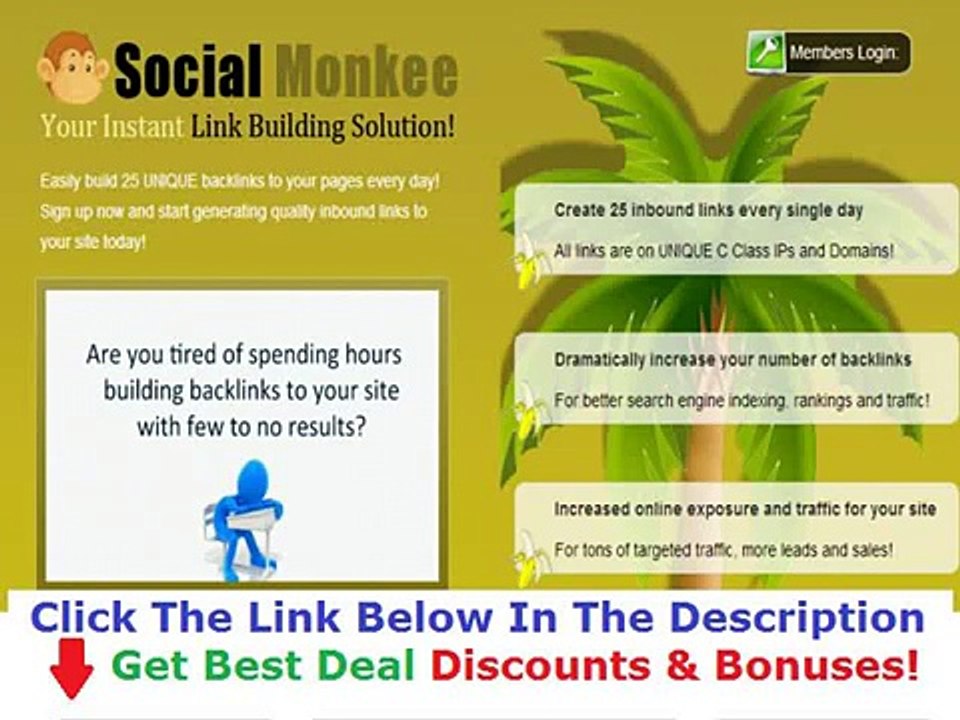 Social Monkee
Your Instant Link Building Solution!

Members Login:

Easily build 25 UNIQUE backlinks to your pages every day! Sign up now and start generating quality inbound links to your site today!

Are you tired of spending hours building backlinks to your site with few to no results?

Create 25 inbound links every single day
All links are on UNIQUE C Class IPs and Domains!

Dramatically increase your number of backlinks
For better search engine indexing, rankings and traffic!

Increased online exposure and traffic for your site
For tons of targeted traffic, more leads and sales!

Click The Link Below In The Description
Get Best Deal Discounts & Bonuses!